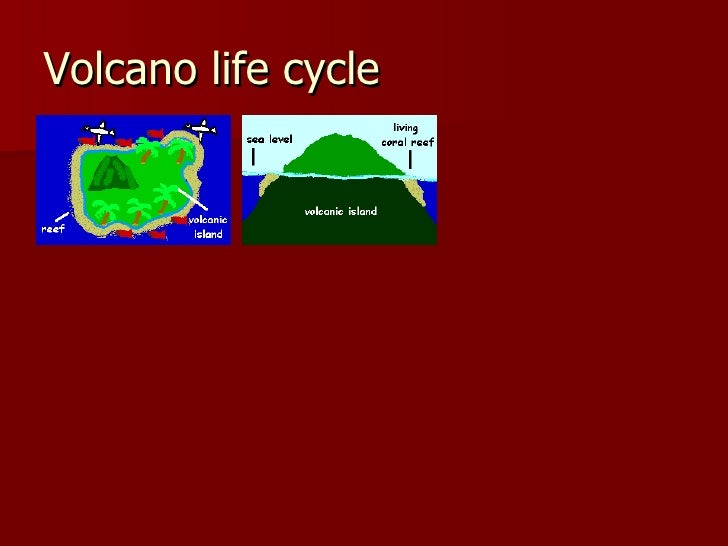 Volcano life cycle

reef
volcanic island

sea level
living coral reef
volcanic island